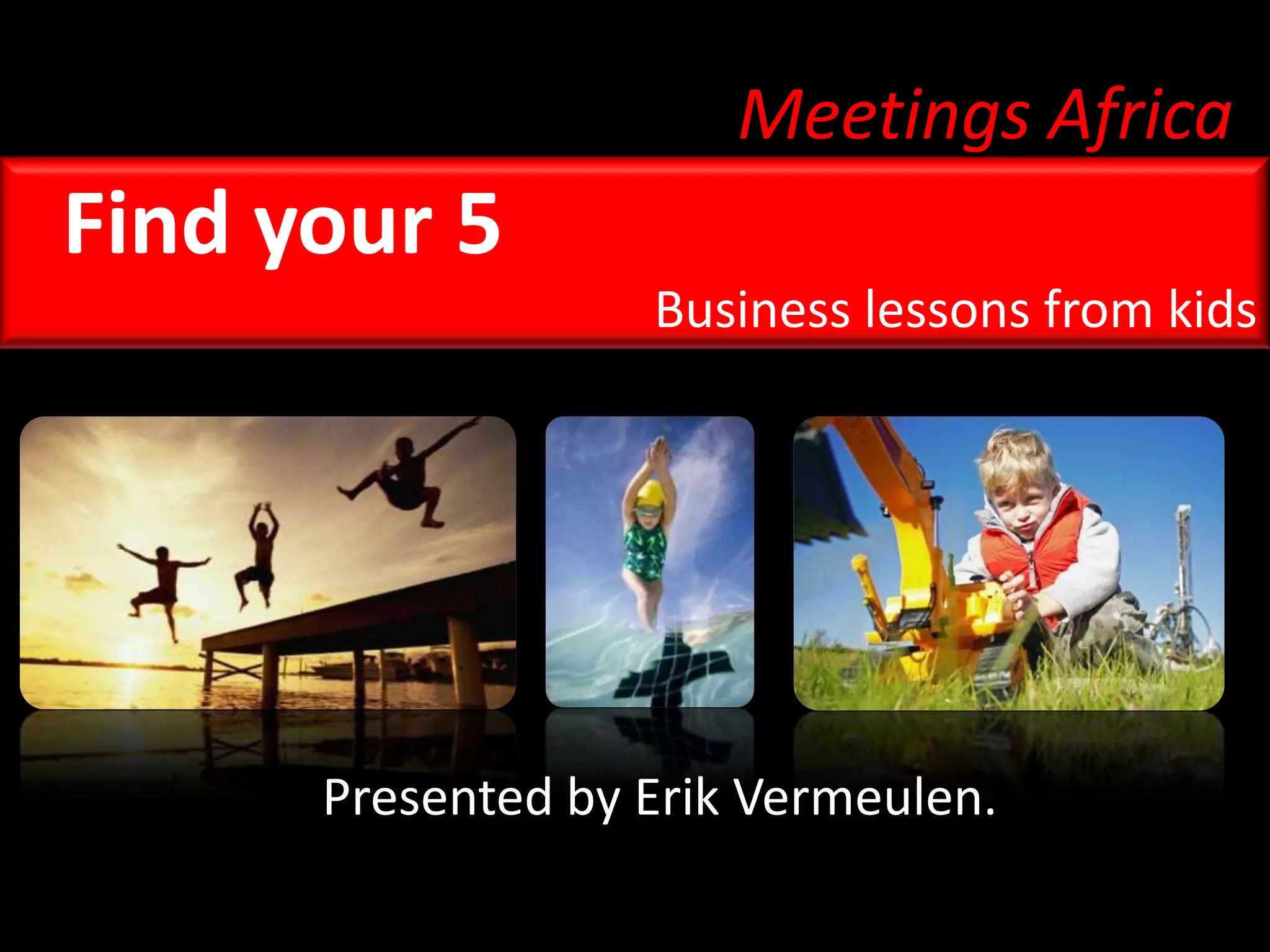 Meetings Africa

Find your 5

Business lessons from kids

Presented by Erik Vermeulen.